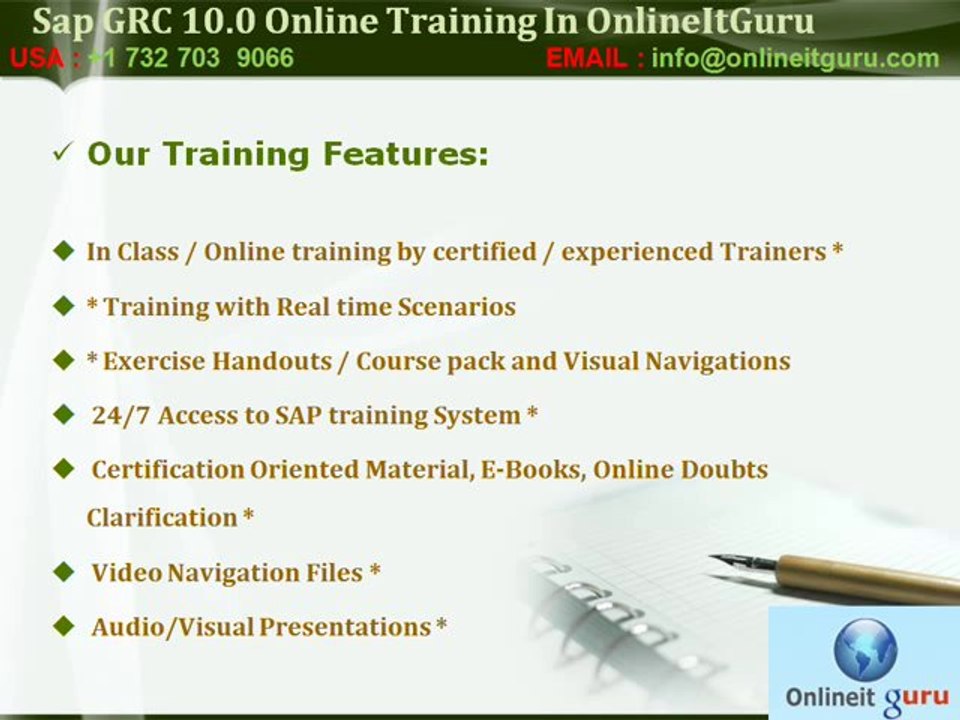 Sap GRC 10.0 Online Training In OnlineItGuru
USA : +1 732 703 9066 EMAIL : info@onlineitguru.com

✓ Our Training Features:

◆ In Class / Online training by certified / experienced Trainers *

◆ * Training with Real time Scenarios

◆ * Exercise Handouts / Course pack and Visual Navigations

◆ 24/7 Access to SAP training System *

◆ Certification Oriented Material, E-Books, Online Doubts Clarification *

◆ Video Navigation Files *

◆ Audio/Visual Presentations *

Onlineit guru